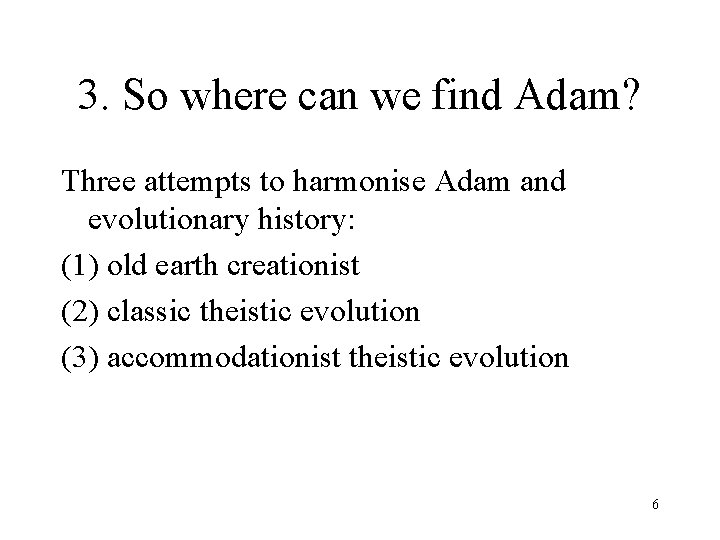 3. So where can we find Adam?

Three attempts to harmonise Adam and evolutionary history:

(1) old earth creationist

(2) classic theistic evolution

(3) accommodationist theistic evolution

6